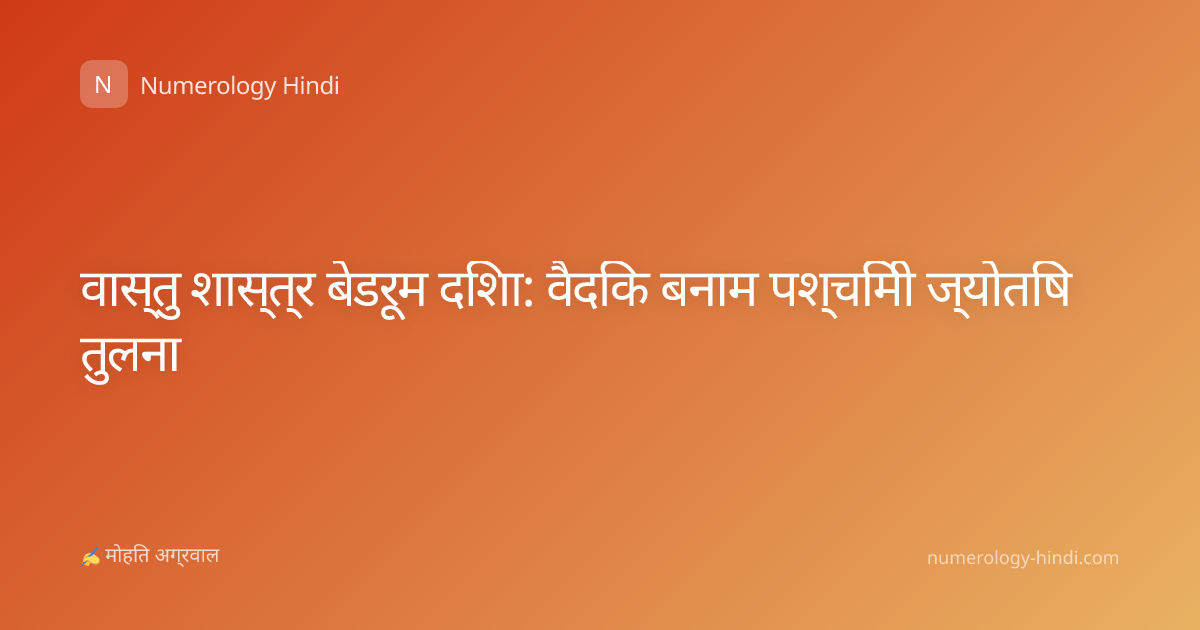 N Numerology Hindi

वास्तु शास्त्र बेडरूम दिशा: वैदिक बनाम पश्चिमी ज्योतिष तुलना

✍ मोहित अग्रवाल

numerology-hindi.com